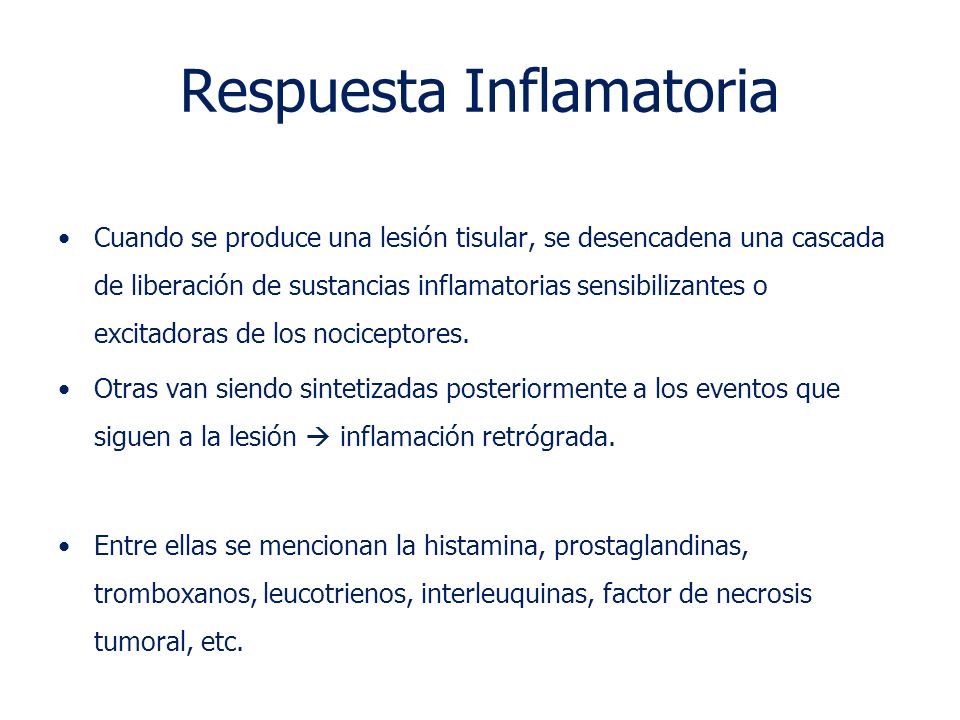 Respuesta Inflamatoria

• Cuando se produce una lesión tisular, se desencadena una cascada de liberación de sustancias inflamatorias sensibilizantes o excitadoras de los nociceptores.

• Otras van siendo sintetizadas posteriormente a los eventos que siguen a la lesión → inflamación retrógrada.

• Entre ellas se mencionan la histamina, prostaglandinas, tromboxanos, leucotrienos, interleuquinas, factor de necrosis tumoral, etc.